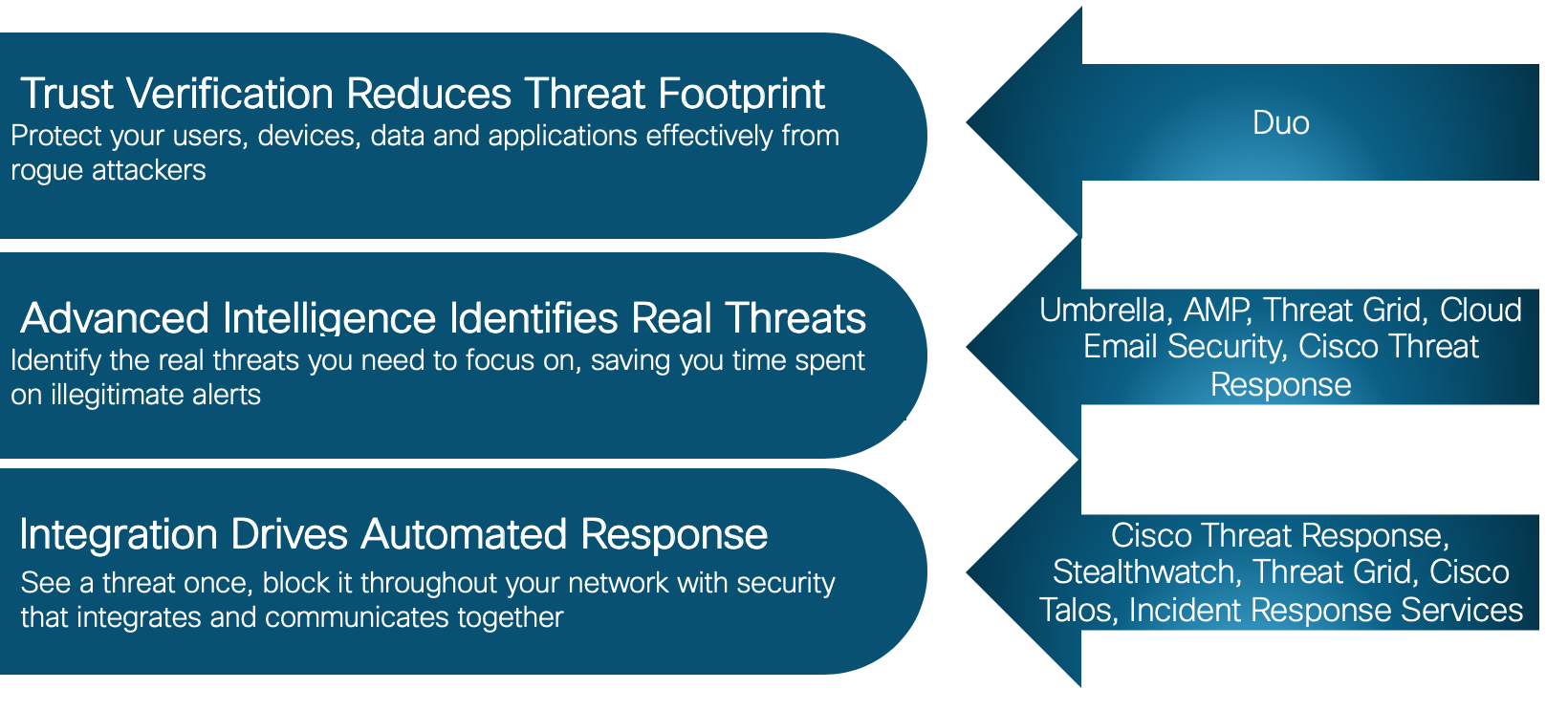 Trust Verification Reduces Threat Footprint
Protect your users, devices, data and applications effectively from rogue attackers

Duo

Advanced Intelligence Identifies Real Threats
Identify the real threats you need to focus on, saving you time spent on illegitimate alerts

Umbrella, AMP, Threat Grid, Cloud Email Security, Cisco Threat Response

Integration Drives Automated Response
See a threat once, block it throughout your network with security that integrates and communicates together

Cisco Threat Response, Stealthwatch, Threat Grid, Cisco Talos, Incident Response Services